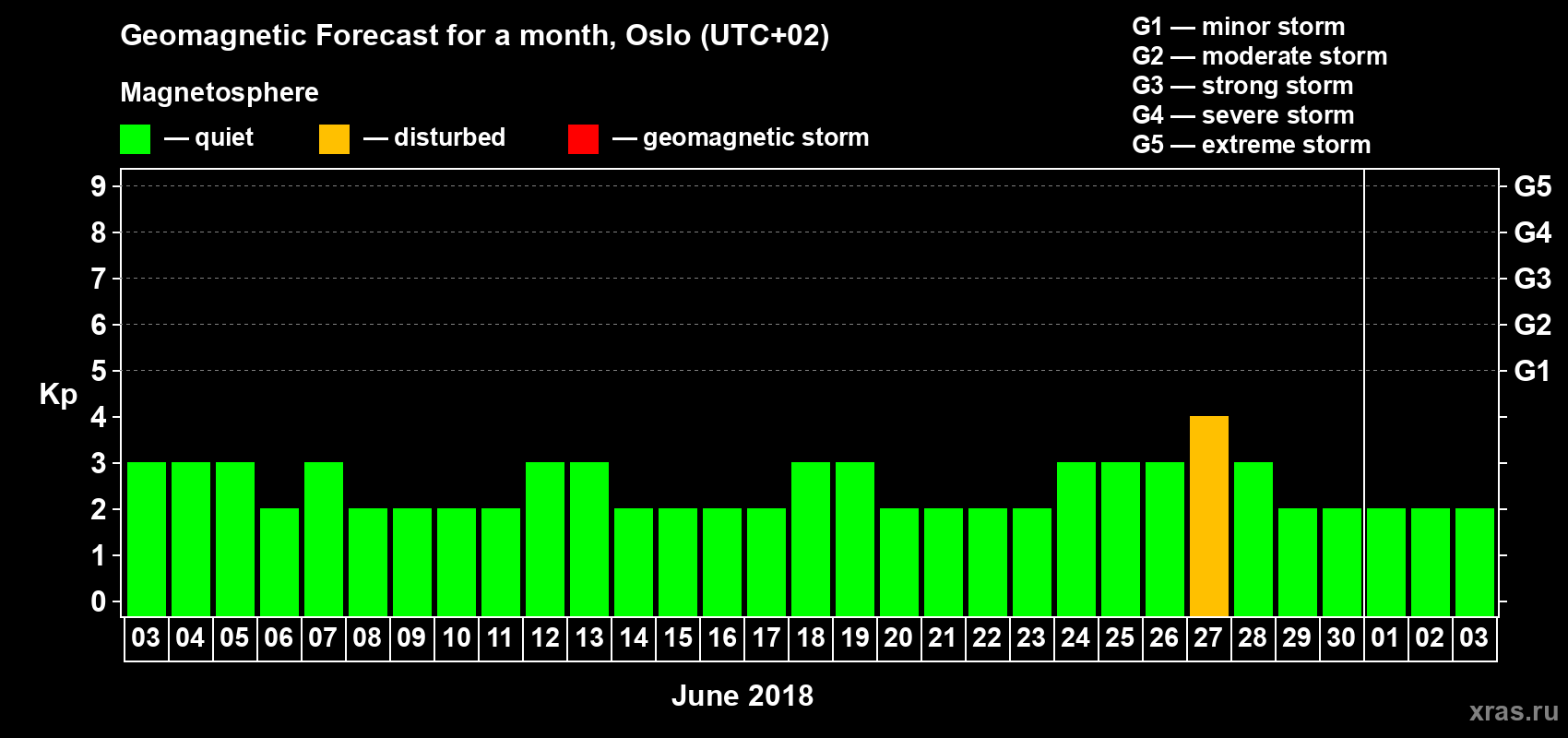 Geomagnetic Forecast for a month, Oslo (UTC+02)

Magnetosphere

— quiet — disturbed — geomagnetic storm

G1 — minor storm
G2 — moderate storm
G3 — strong storm
G4 — severe storm
G5 — extreme storm

Kp

9 8 7 6 5 4 3 2 1 0

G5 G4 G3 G2 G1

03 04 05 06 07 08 09 10 11 12 13 14 15 16 17 18 19 20 21 22 23 24 25 26 27 28 29 30 01 02 03

June 2018

xras.ru